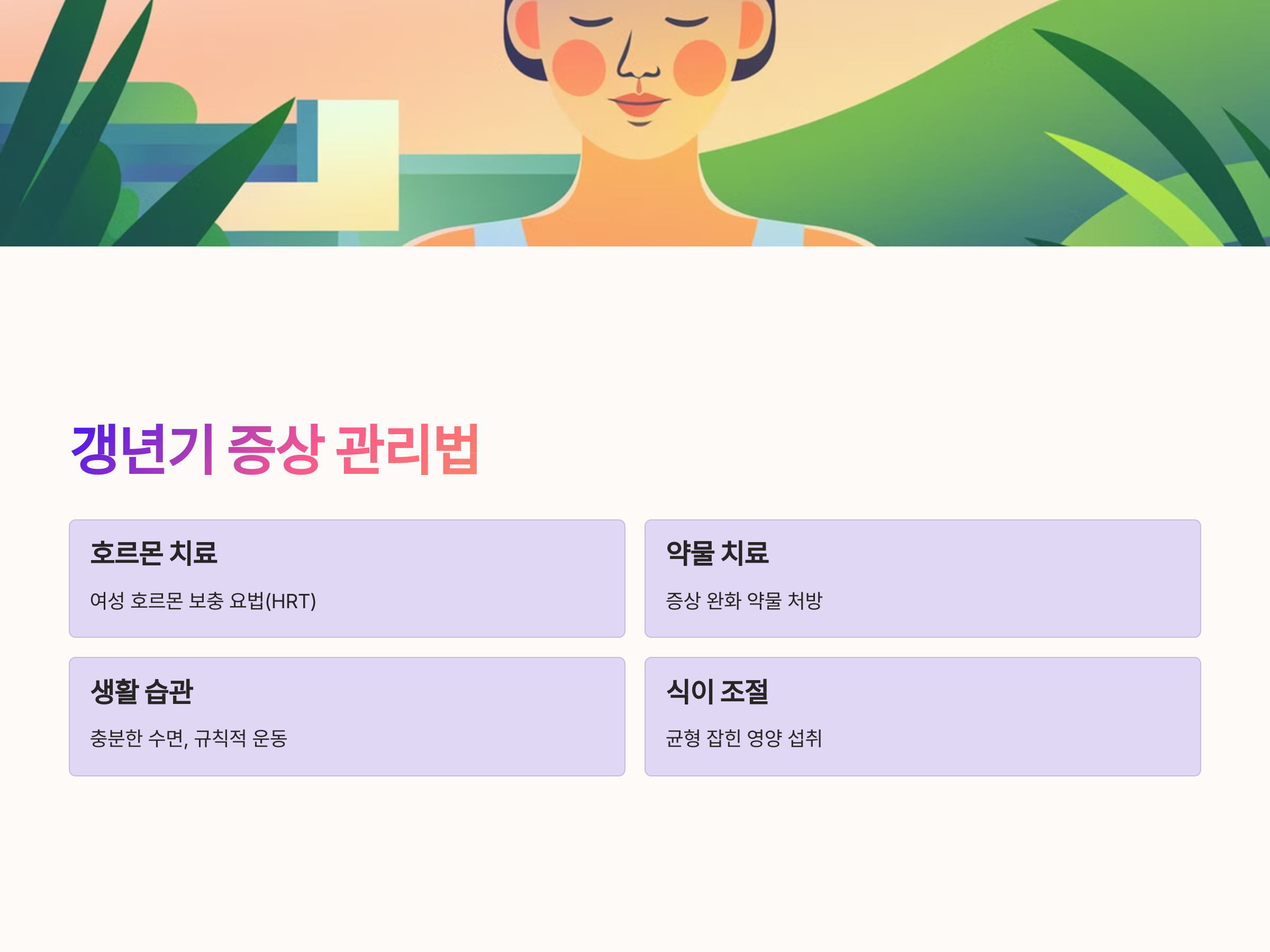 갱년기 증상 관리법

호르몬 치료

여성 호르몬 보충 요법(HRT)

약물 치료

증상 완화 약물 처방

생활 습관

충분한 수면, 규칙적 운동

식이 조절

균형 잡힌 영양 섭취